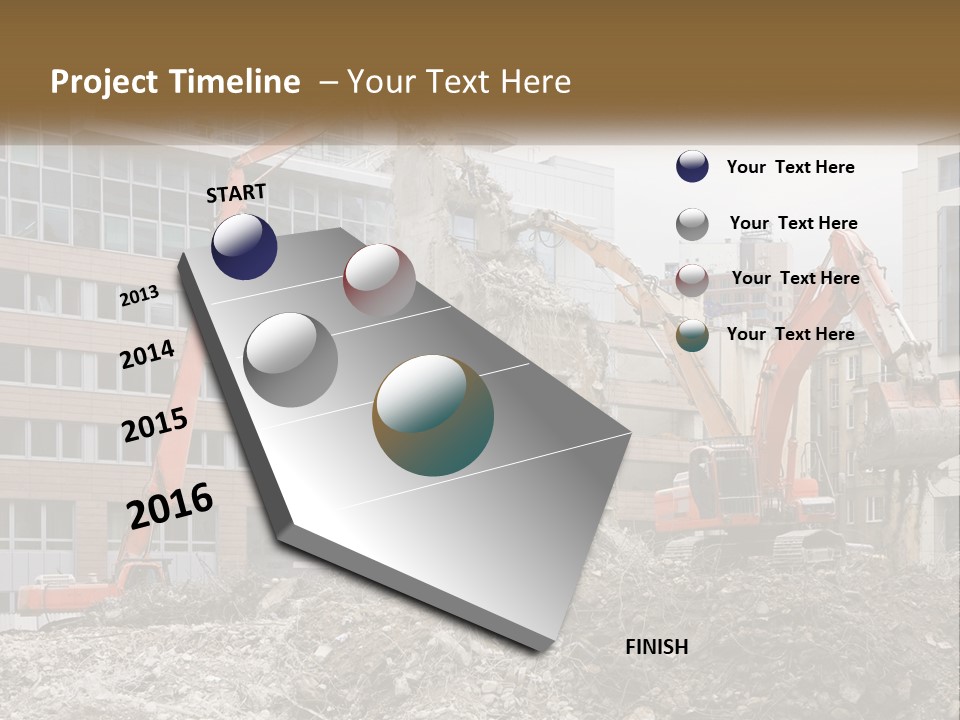 Project Timeline – Your Text Here

START

2013

2014

2015

2016

FINISH

Your Text Here

Your Text Here

Your Text Here

Your Text Here